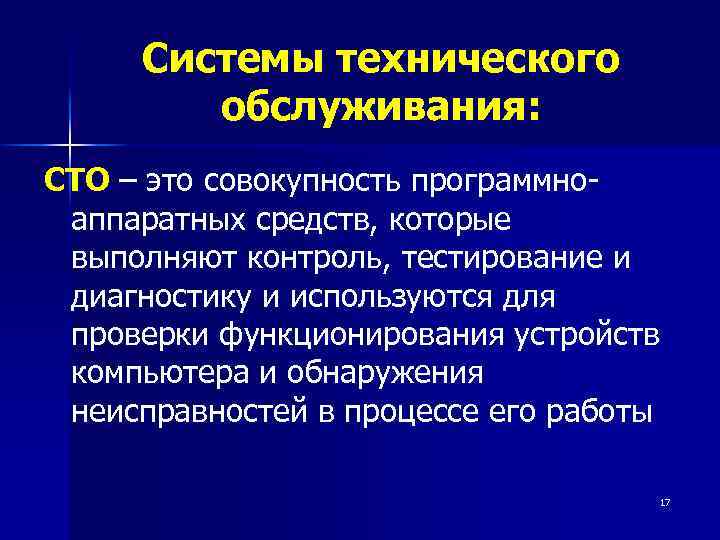 Системы технического обслуживания:

СТО – это совокупность программно-аппаратных средств, которые выполняют контроль, тестирование и диагностику и используются для проверки функционирования устройств компьютера и обнаружения неисправностей в процессе его работы

17